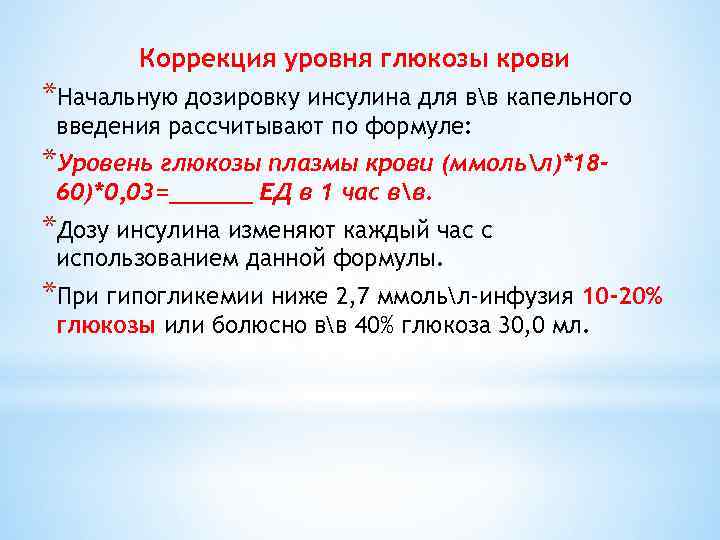 Коррекция уровня глюкозы крови

*Начальную дозировку инсулина для в\в капельного введения рассчитывают по формуле:

*Уровень глюкозы плазмы крови (ммоль\л)*18-60)*0,03=_______ ЕД в 1 час в\в.

*Дозу инсулина изменяют каждый час с использованием данной формулы.

*При гипогликемии ниже 2,7 ммоль\л-инфузия 10-20% глюкозы или болюсно в\в 40% глюкоза 30,0 мл.